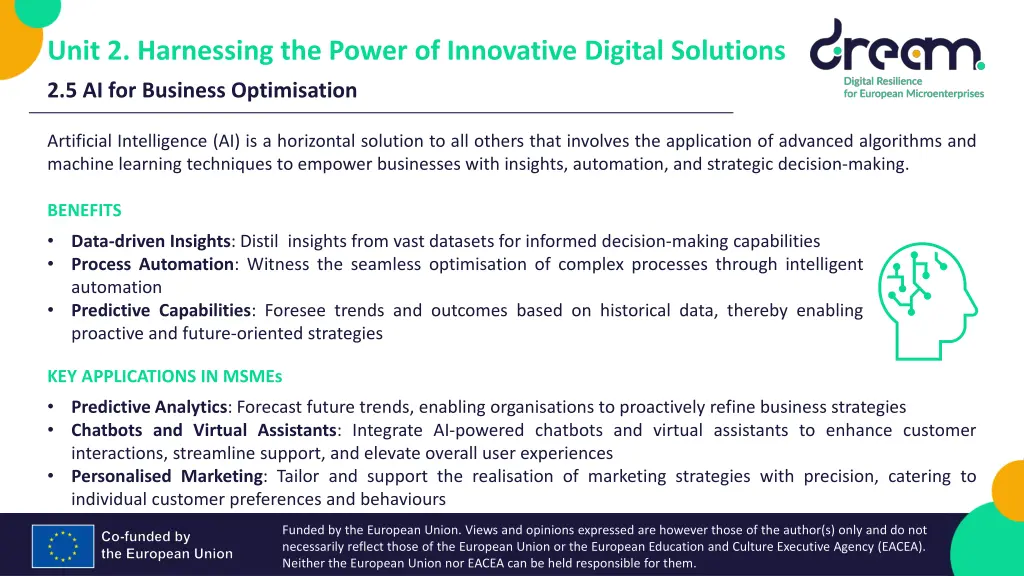 Unit 2. Harnessing the Power of Innovative Digital Solutions

2.5 AI for Business Optimisation

dream
Digital Resilience for European Microenterprises

Artificial Intelligence (AI) is a horizontal solution to all others that involves the application of advanced algorithms and machine learning techniques to empower businesses with insights, automation, and strategic decision-making.

BENEFITS

• Data-driven Insights: Distil insights from vast datasets for informed decision-making capabilities
• Process Automation: Witness the seamless optimisation of complex processes through intelligent automation
• Predictive Capabilities: Foresee trends and outcomes based on historical data, thereby enabling proactive and future-oriented strategies

KEY APPLICATIONS IN MSMEs

• Predictive Analytics: Forecast future trends, enabling organisations to proactively refine business strategies
• Chatbots and Virtual Assistants: Integrate AI-powered chatbots and virtual assistants to enhance customer interactions, streamline support, and elevate overall user experiences
• Personalised Marketing: Tailor and support the realisation of marketing strategies with precision, catering to individual customer preferences and behaviours

Co-funded by the European Union

Funded by the European Union. Views and opinions expressed are however those of the author(s) only and do not necessarily reflect those of the European Union or the European Education and Culture Executive Agency (EACEA). Neither the European Union nor EACEA can be held responsible for them.